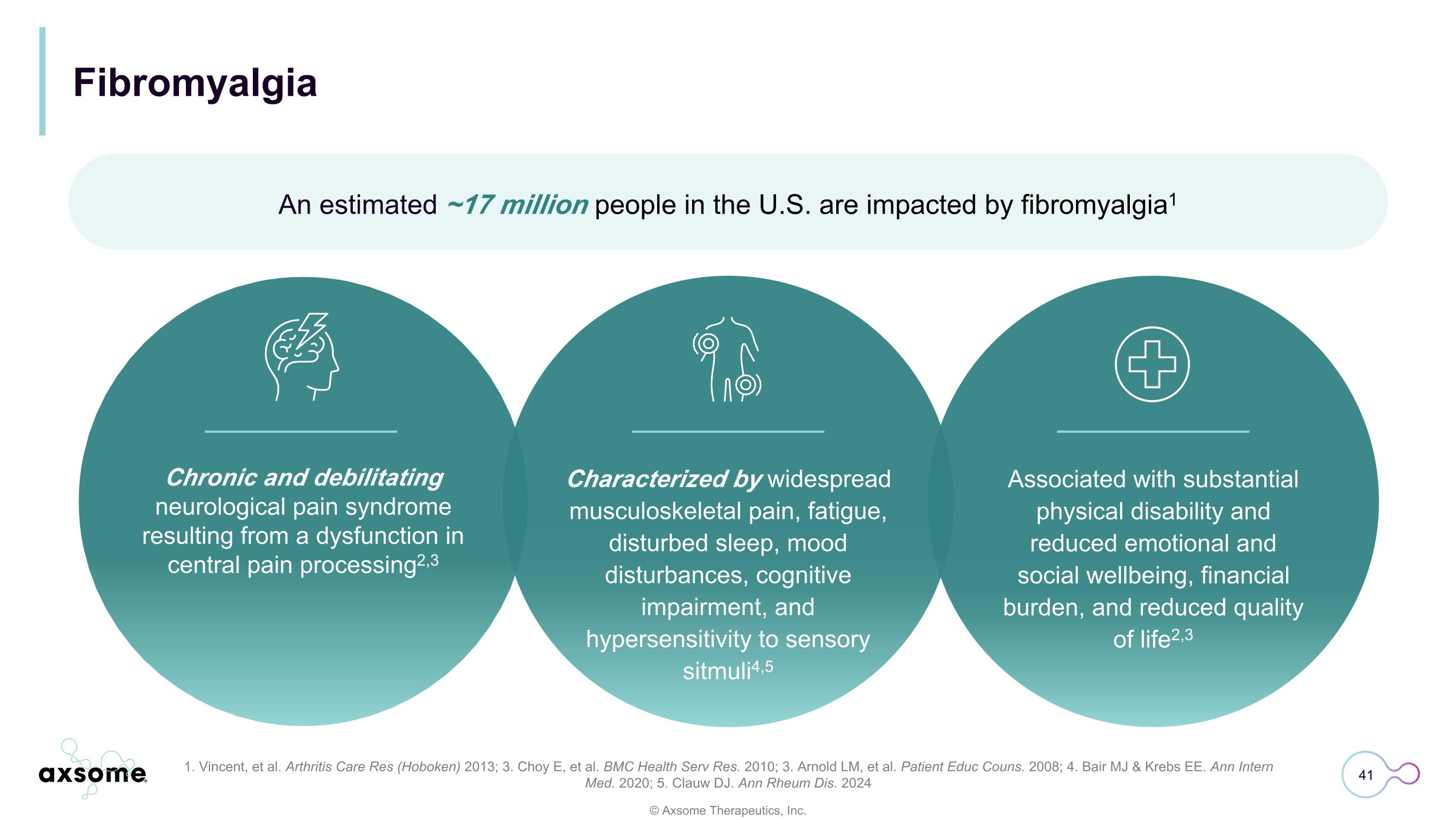 Fibromyalgia

An estimated ~17 million people in the U.S. are impacted by fibromyalgia$^1$

Chronic and debilitating neurological pain syndrome resulting from a dysfunction in central pain processing$^{2,3}$

Characterized by widespread musculoskeletal pain, fatigue, disturbed sleep, mood disturbances, cognitive impairment, and hypersensitivity to sensory sitmuli$^{4,5}$

Associated with substantial physical disability and reduced emotional and social wellbeing, financial burden, and reduced quality of life$^{2,3}$

axsome

1. Vincent, et al. Arthritis Care Res (Hoboken) 2013; 3. Choy E, et al. BMC Health Serv Res. 2010; 3. Arnold LM, et al. Patient Educ Couns. 2008; 4. Bair MJ & Krebs EE. Ann Intern Med. 2020; 5. Clauw DJ. Ann Rheum Dis. 2024

41

© Axsome Therapeutics, Inc.